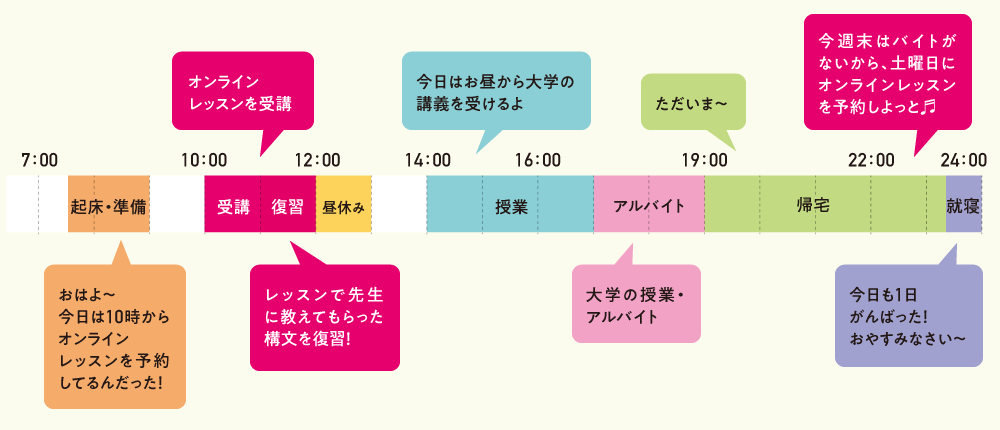 オンライン
レッスンを受講

今日はお昼から大学の
講義を受けるよ

ただいま〜

今週末はバイトが
ないから、土曜日に
オンラインレッスン
を予約しよっと♬

7:00
10:00
12:00
14:00
16:00
19:00
22:00
24:00

起床・準備
受講
復習
昼休み
授業
アルバイト
帰宅
就寝

おはよ〜
今日は10時から
オンライン
レッスンを予約
してるんだった!

レッスンで先生
に教えてもらった
構文を復習!

大学の授業・
アルバイト

今日も1日
がんばった!
おやすみなさい〜